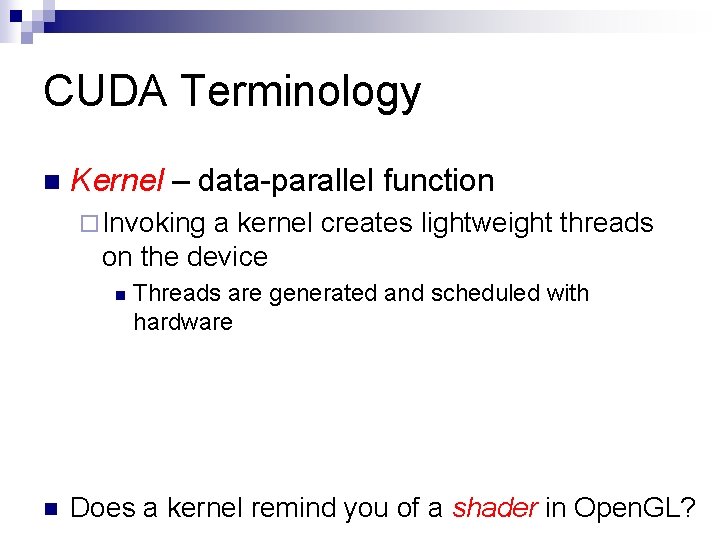 CUDA Terminology

Kernel – data-parallel function

Invoking a kernel creates lightweight threads on the device

Threads are generated and scheduled with hardware

Does a kernel remind you of a shader in OpenGL?